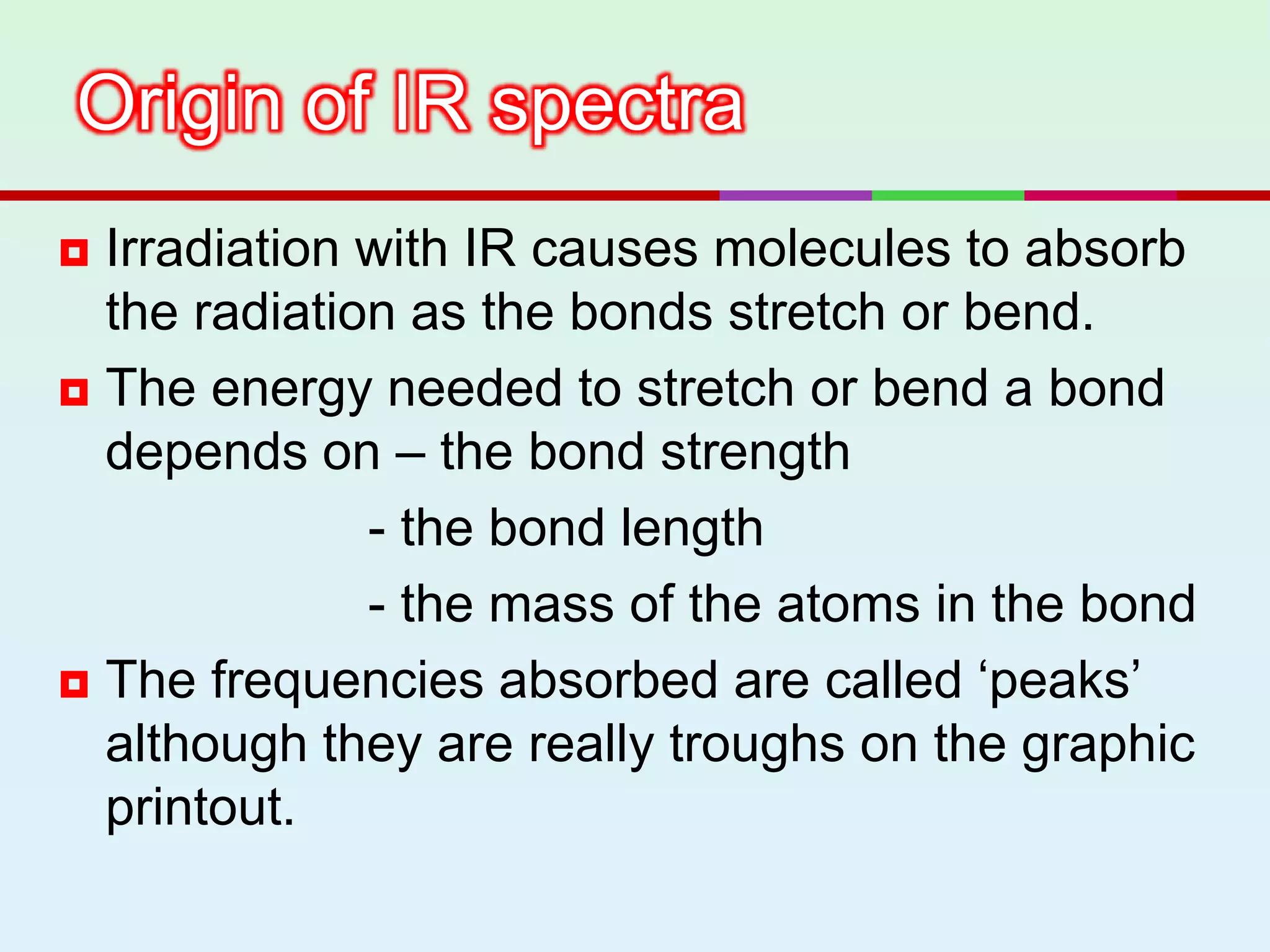 Origin of IR spectra

Irradiation with IR causes molecules to absorb the radiation as the bonds stretch or bend.

The energy needed to stretch or bend a bond depends on – the bond strength

- the bond length

- the mass of the atoms in the bond

The frequencies absorbed are called ‘peaks’ although they are really troughs on the graphic printout.